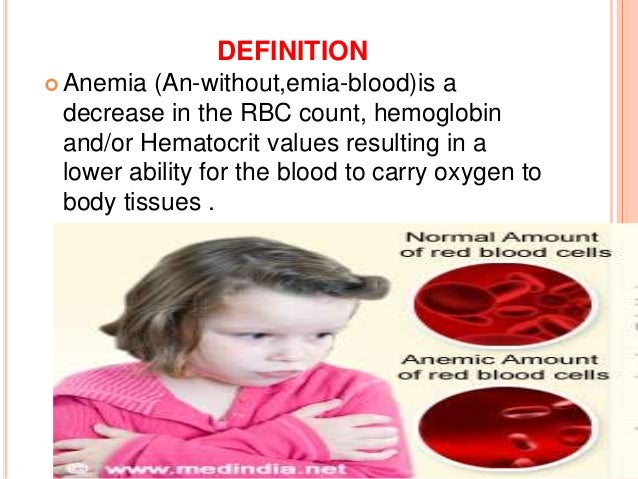 DEFINITION

Anemia (An-without,emia-blood)is a decrease in the RBC count, hemoglobin and/or Hematocrit values resulting in a lower ability for the blood to carry oxygen to body tissues .

Normal Amount of red blood cells

Anemic Amount of red blood cells

© www.medindia.net